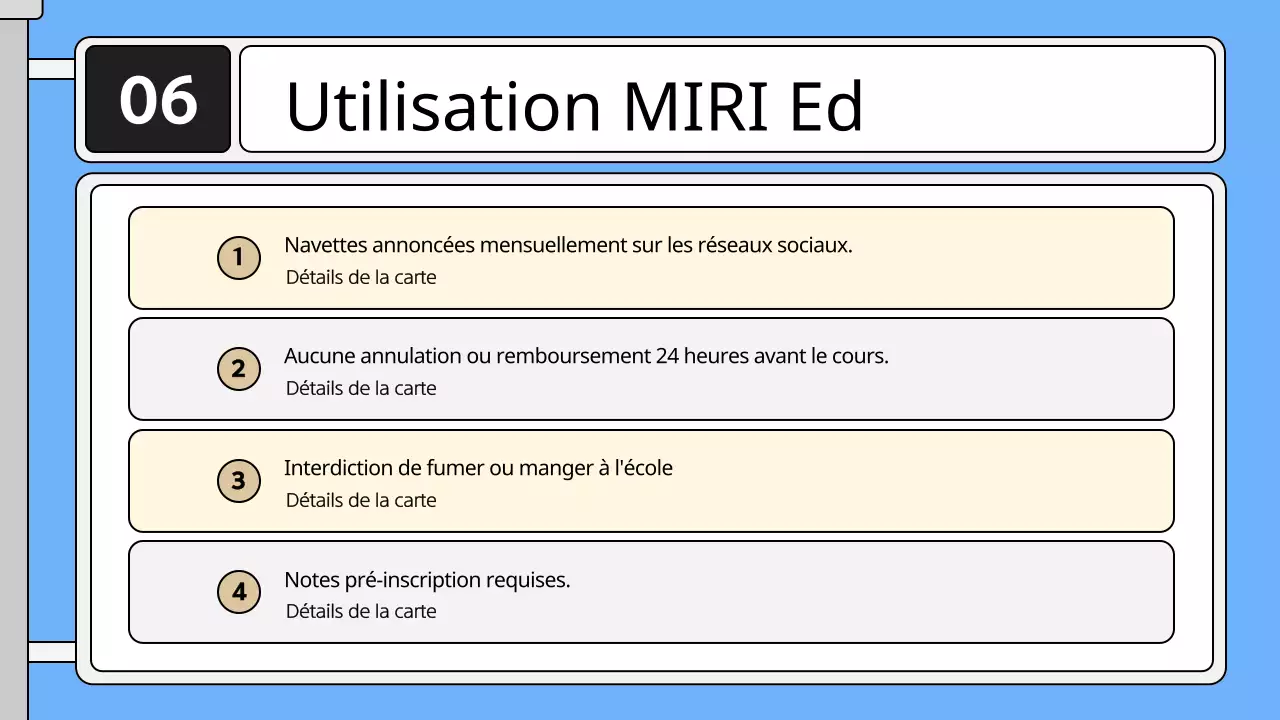 06

Utilisation MIRI Ed

1
Navettes annoncées mensuellement sur les réseaux sociaux.
Détails de la carte

2
Aucune annulation ou remboursement 24 heures avant le cours.
Détails de la carte

3
Interdiction de fumer ou manger à l'école
Détails de la carte

4
Notes pré-inscription requises.
Détails de la carte